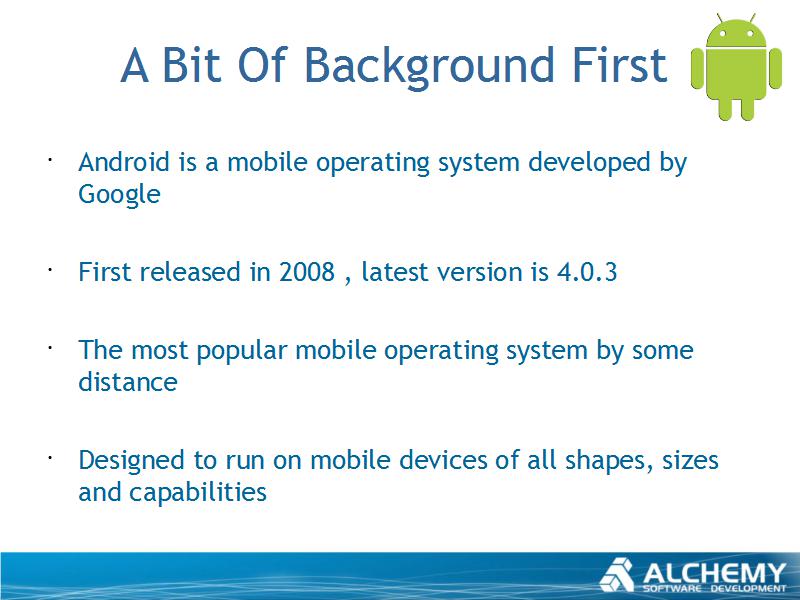 A Bit Of Background First

· Android is a mobile operating system developed by Google

· First released in 2008 , latest version is 4.0.3

· The most popular mobile operating system by some distance

· Designed to run on mobile devices of all shapes, sizes and capabilities

ALCHEMY
SOFTWARE DEVELOPMENT